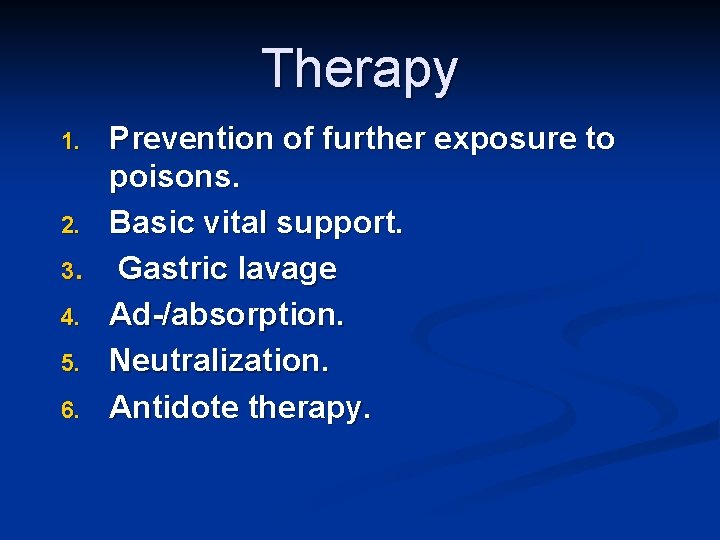 Therapy

1. Prevention of further exposure to poisons.
2. Basic vital support.
3. Gastric lavage
4. Ad-/absorption.
5. Neutralization.
6. Antidote therapy.